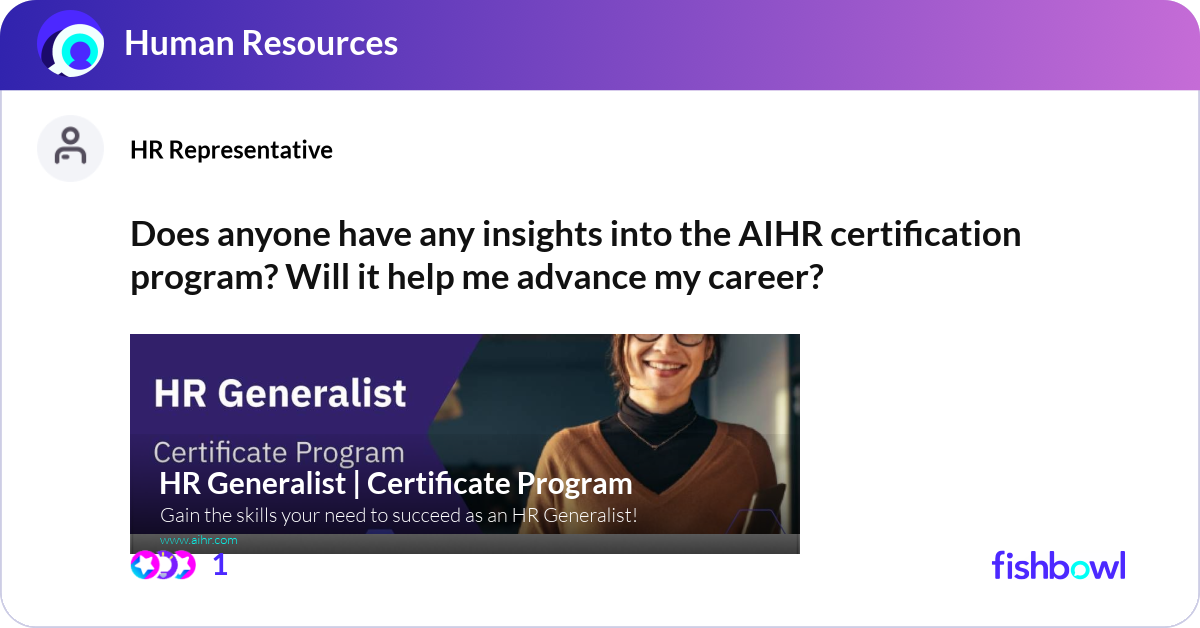 Human Resources

HR Representative

Does anyone have any insights into the AIHR certification program? Will it help me advance my career?

HR Generalist

Certificate Program

HR Generalist | Certificate Program

Gain the skills your need to succeed as an HR Generalist!

www.aihr.com

1

fishbowl